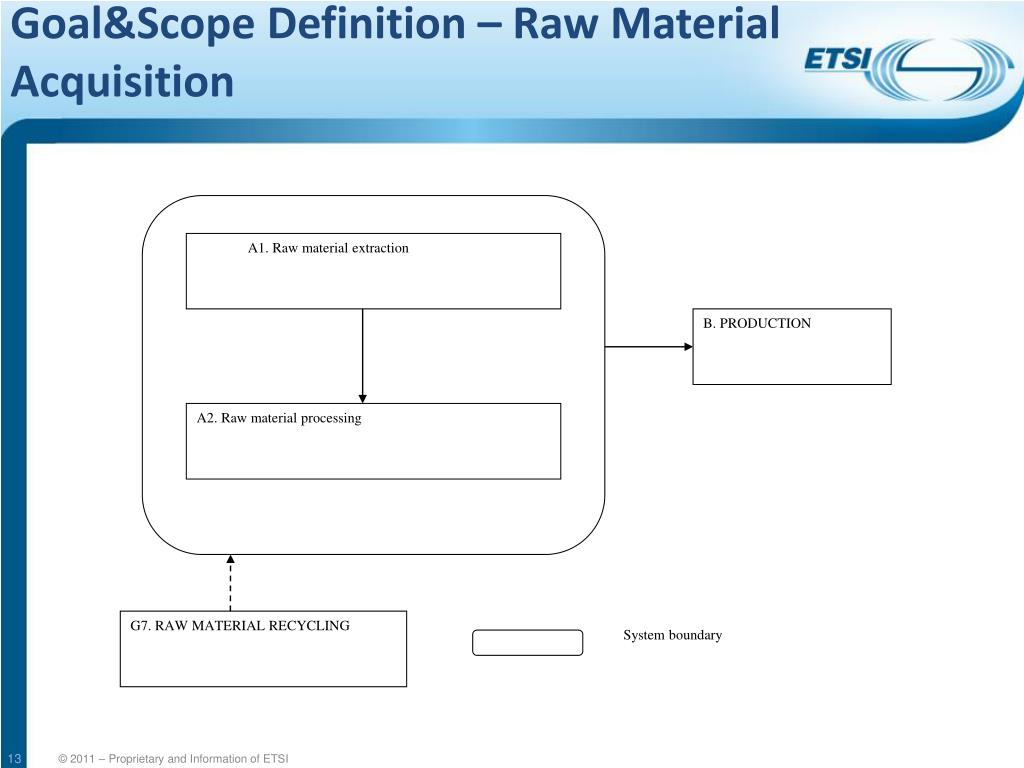 Goal&Scope Definition – Raw Material Acquisition

ETSI

A1. Raw material extraction

B. PRODUCTION

A2. Raw material processing

G7. RAW MATERIAL RECYCLING

System boundary

13

© 2011 – Proprietary and Information of ETSI